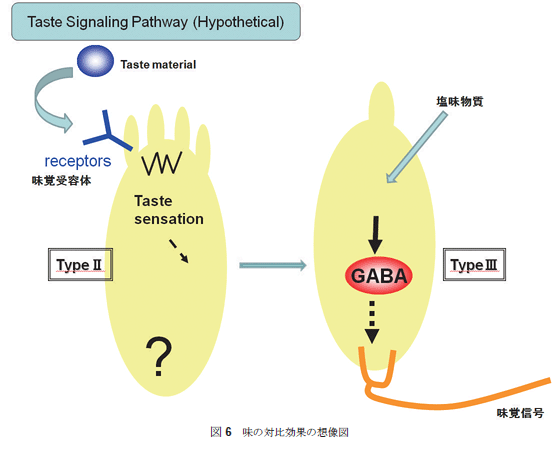 Taste Signaling Pathway (Hypothetical)

Taste material

receptors
味覚受容体

Taste sensation

Type Ⅱ

?

塩味物質

GABA

Type Ⅲ

味覚信号

図 6 味の対比効果の想像図